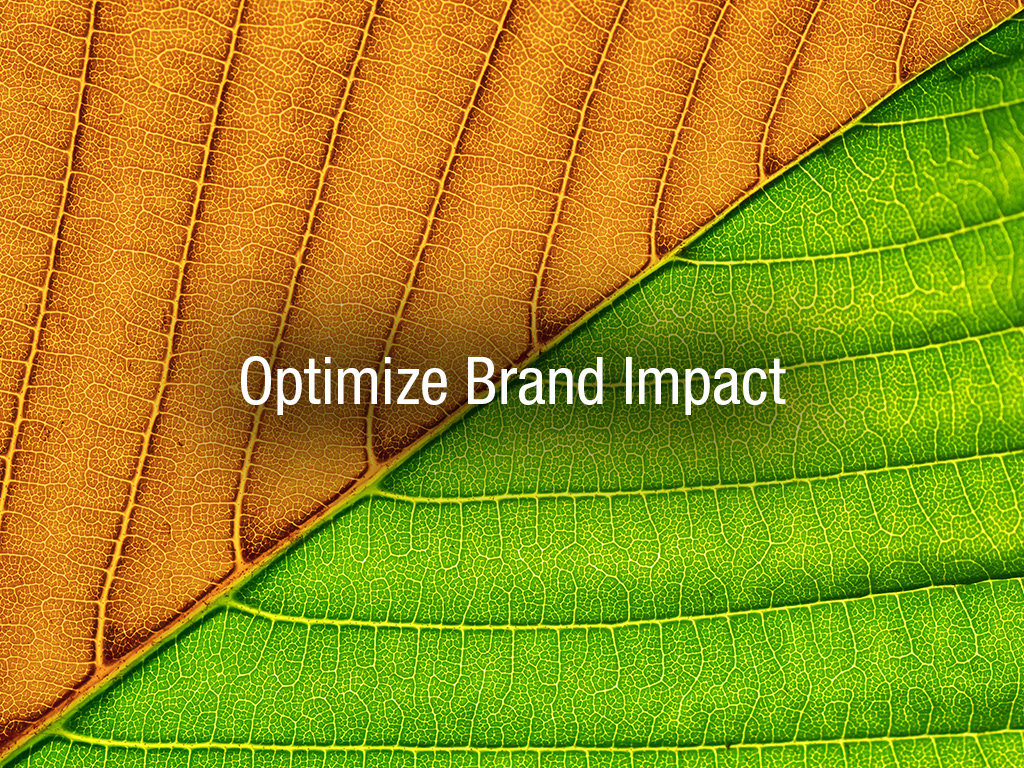 Optimize Brand Impact